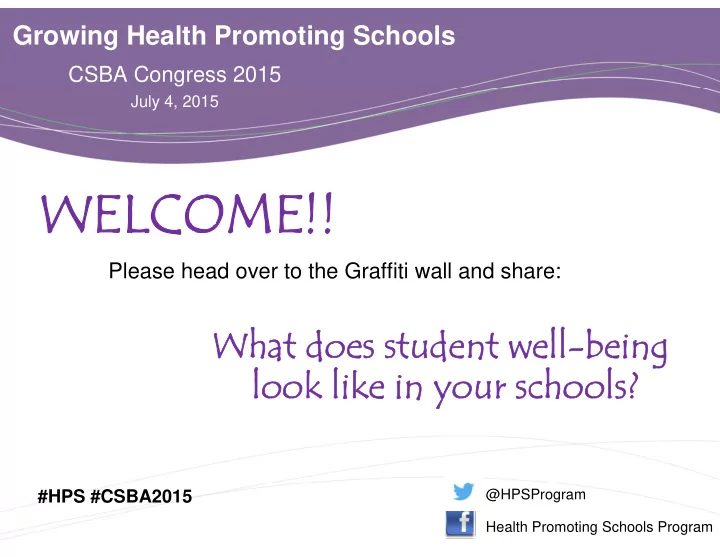 Growing Health Promoting Schools

CSBA Congress 2015

July 4, 2015

WELCOME!!

Please head over to the Graffiti wall and share:

What does student well-being look like in your schools?

#HPS #CSBA2015

@HPSProgram

f

Health Promoting Schools Program